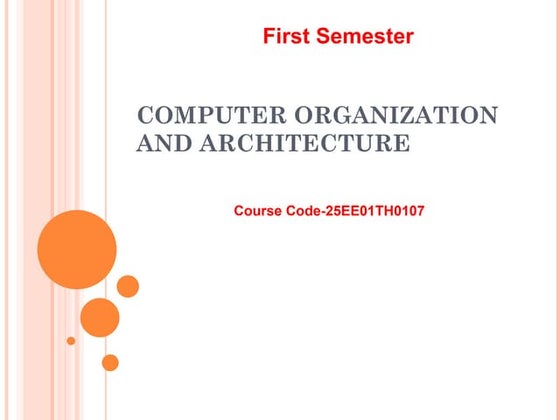 First Semester

COMPUTER ORGANIZATION AND ARCHITECTURE

Course Code-25EE01TH0107